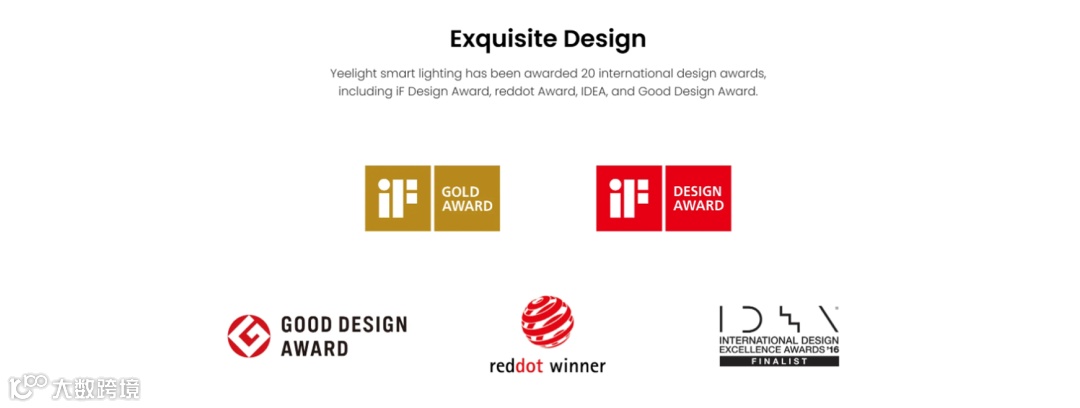 Exquisite Design

Yeelight smart lighting has been awarded 20 international design awards, including iF Design Award, reddot Award, IDEA, and Good Design Award.

iF GOLD AWARD

iF DESIGN AWARD

GOOD DESIGN AWARD

reddot winner

IDEA
INTERNATIONAL DESIGN EXCELLENCE AWARDS '16
FINALIST

大数跨境